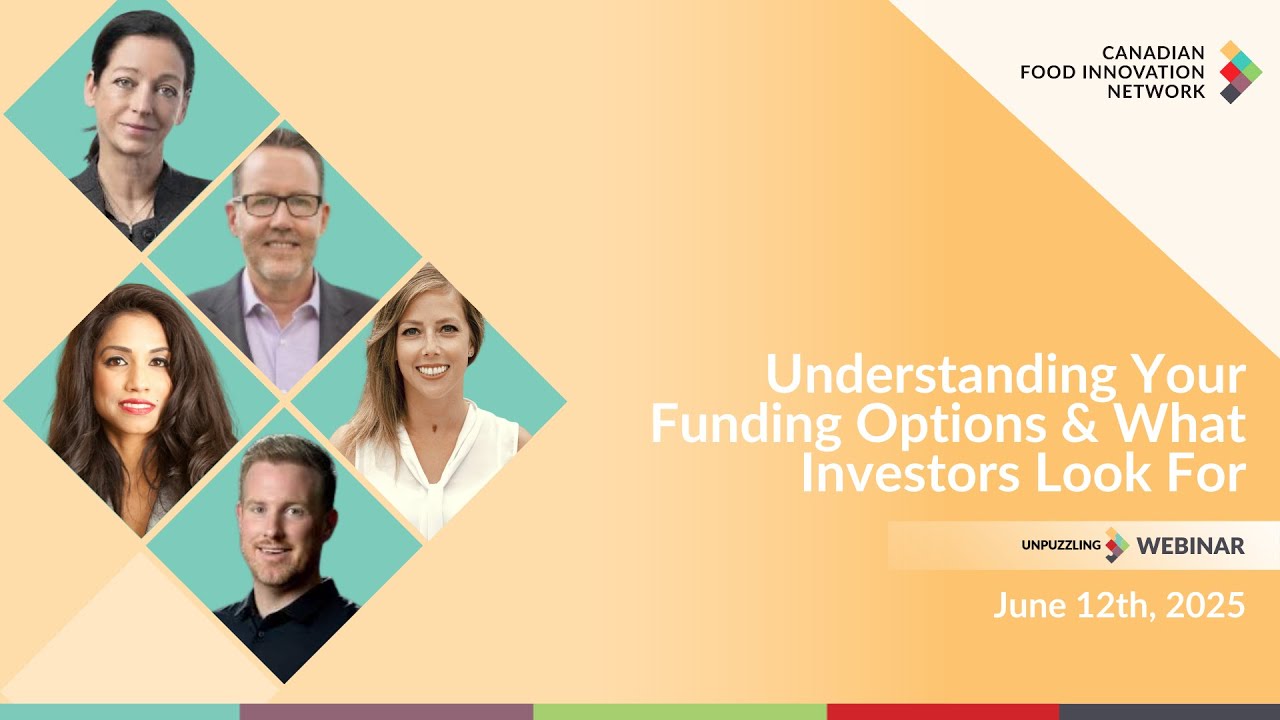 CANADIAN
FOOD INNOVATION
NETWORK

Understanding Your Funding Options & What Investors Look For

UNPUZZLING WEBINAR

June 12th, 2025